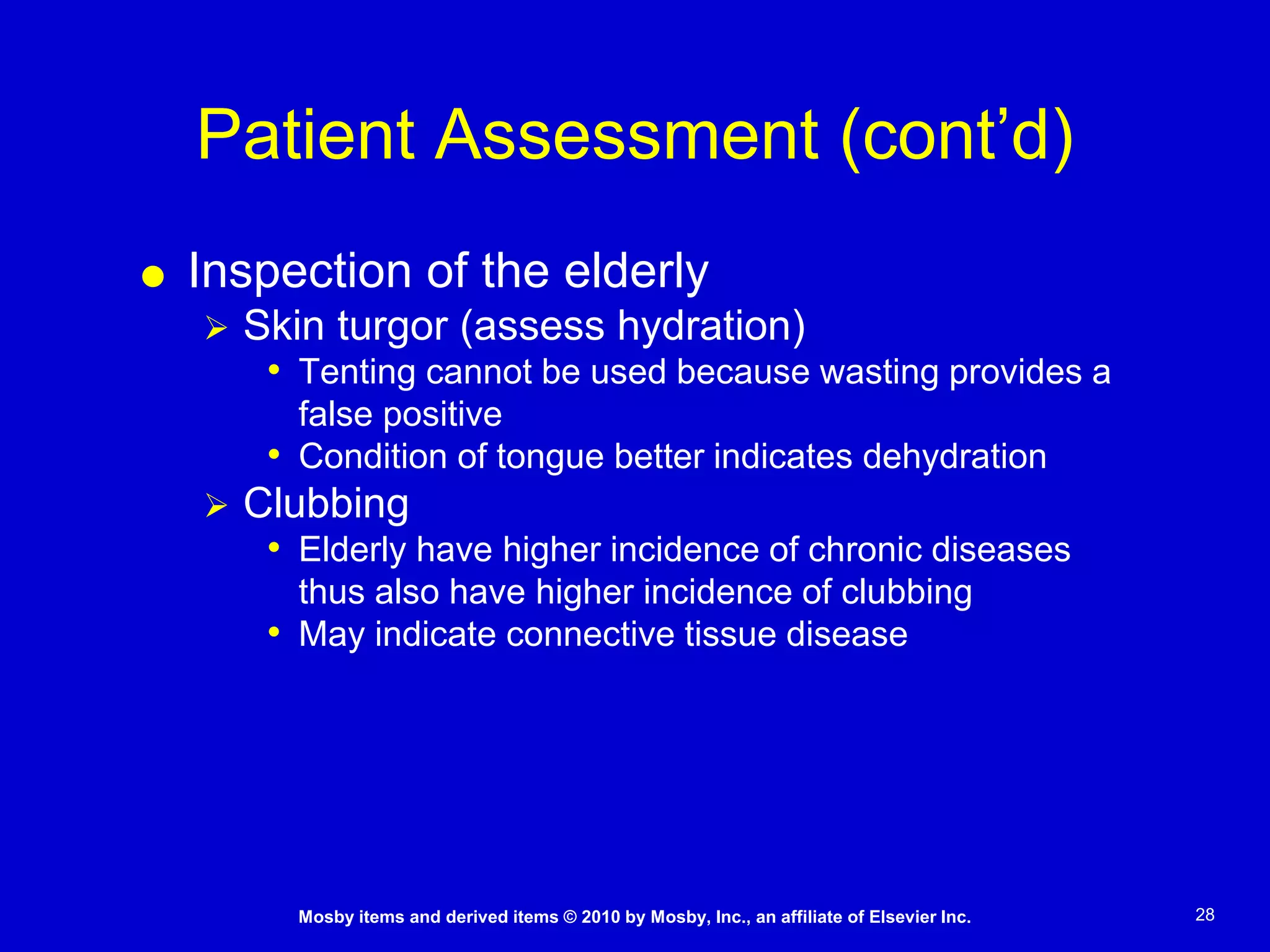 Patient Assessment (cont’d)

● Inspection of the elderly
➢ Skin turgor (assess hydration)
• Tenting cannot be used because wasting provides a false positive
• Condition of tongue better indicates dehydration
➢ Clubbing
• Elderly have higher incidence of chronic diseases thus also have higher incidence of clubbing
• May indicate connective tissue disease

Mosby items and derived items © 2010 by Mosby, Inc., an affiliate of Elsevier Inc.

28